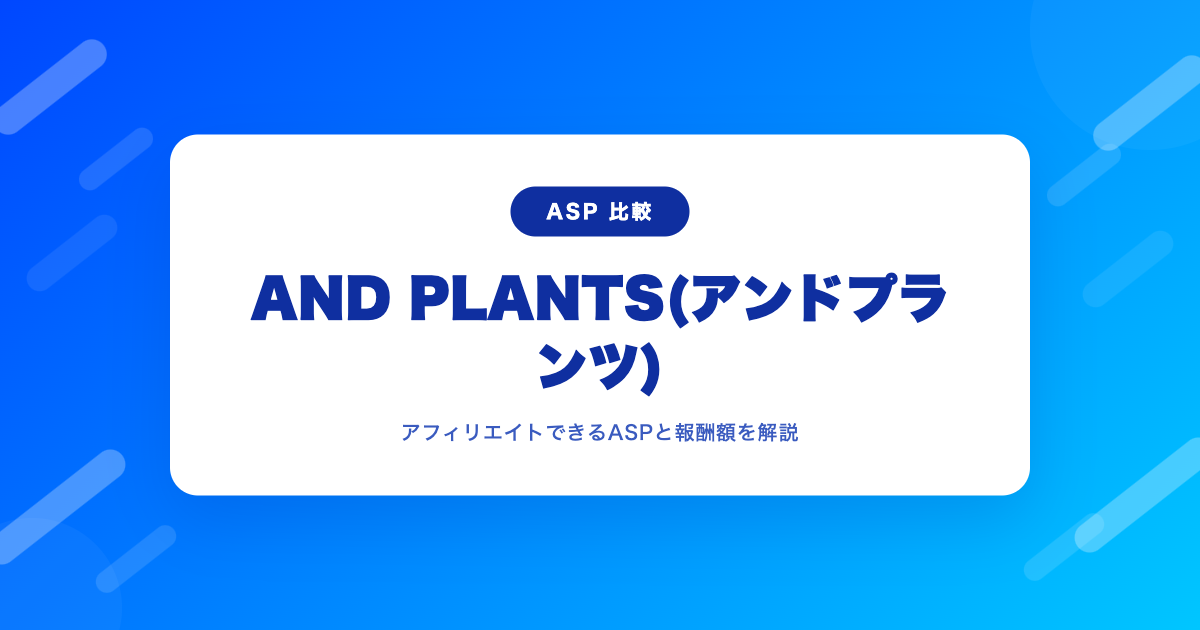 ASP 比較

AND PLANTS(アンドプランツ)

アフィリエイトできるASPと報酬額を解説